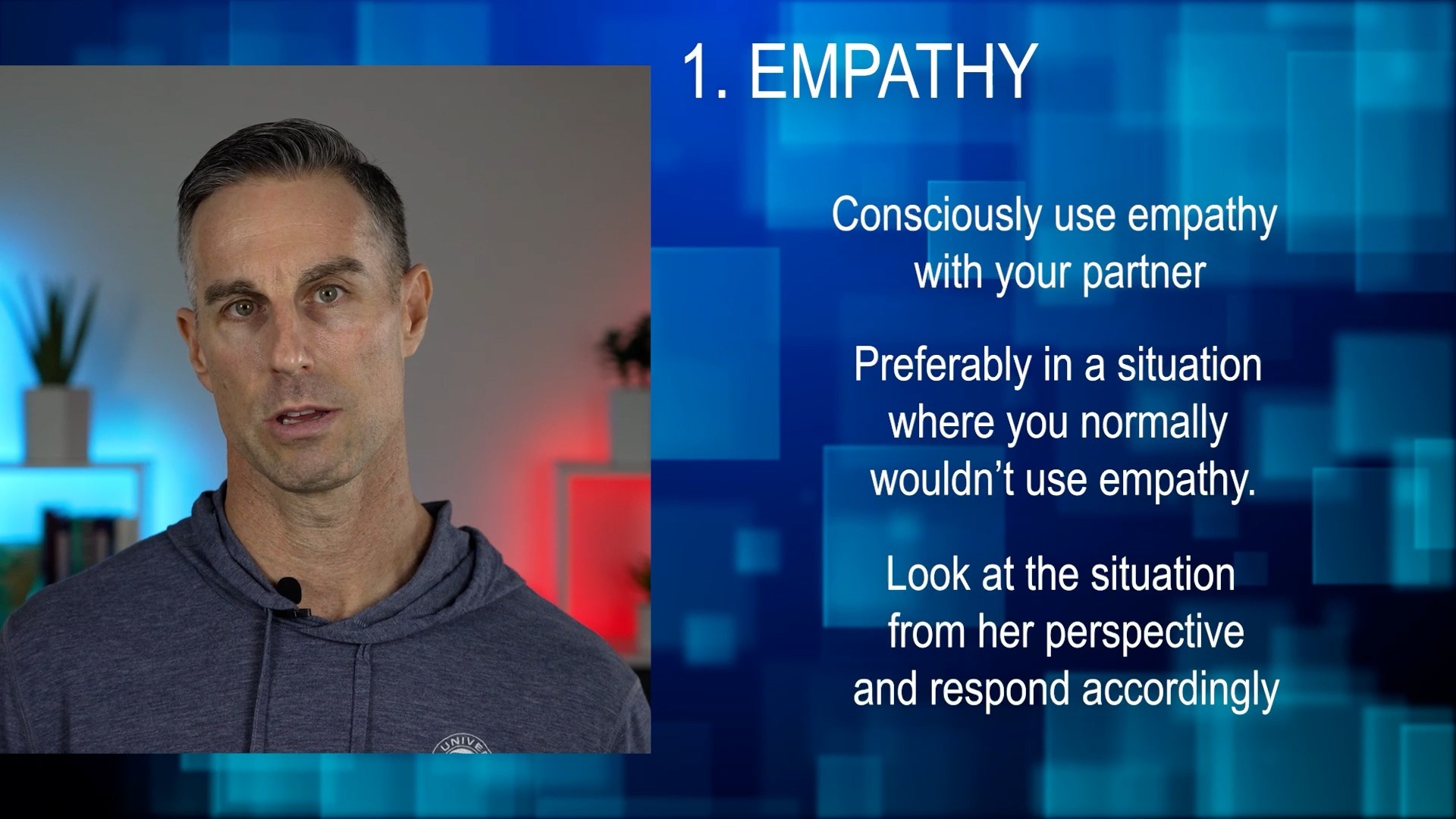 1. EMPATHY

Consciously use empathy with your partner

Preferably in a situation where you normally wouldn't use empathy.

Look at the situation from her perspective and respond accordingly

UNIVE